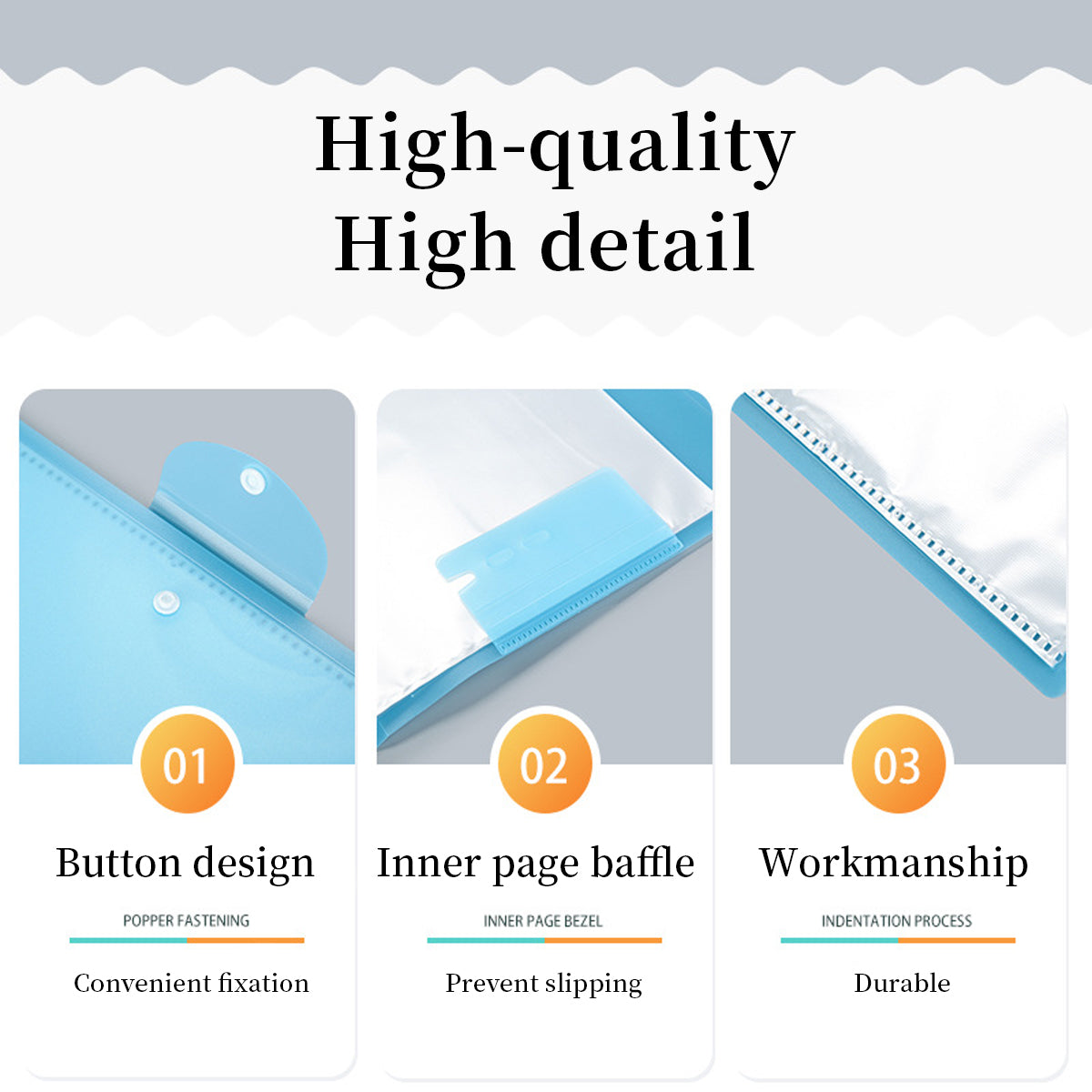 High-quality
High detail

01

Button design

POPPER FASTENING

Convenient fixation

02

Inner page baffle

INNER PAGE BEZEL

Prevent slipping

03

Workmanship

INDENTATION PROCESS

Durable